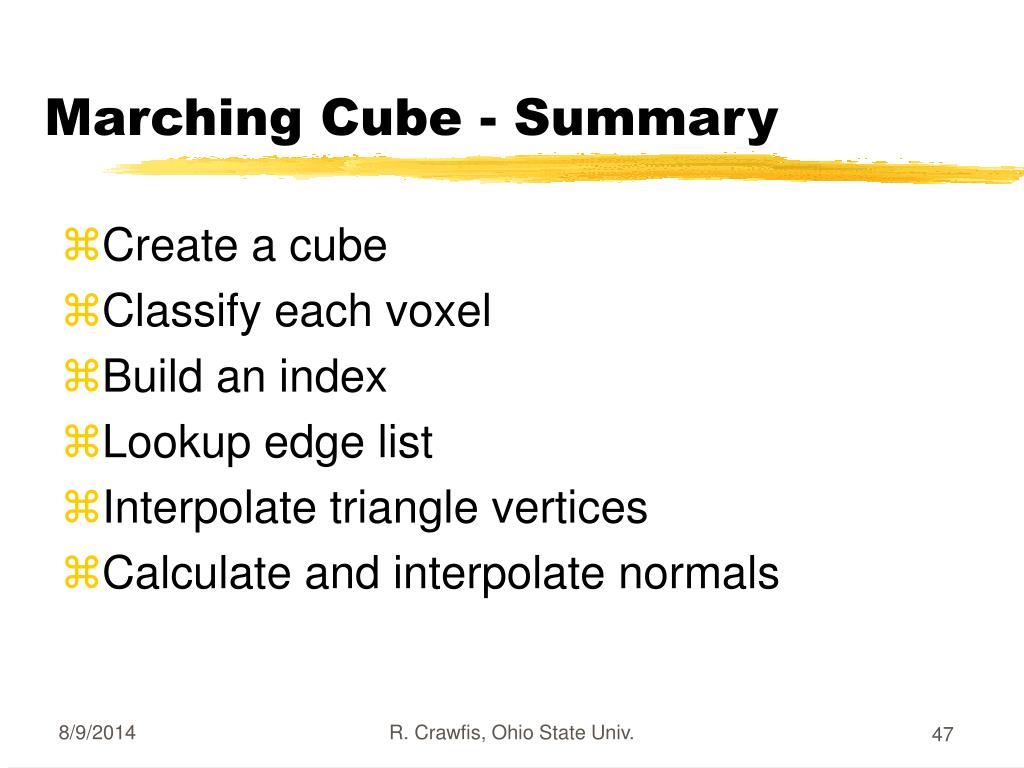 Marching Cube - Summary

⌘Create a cube
⌘Classify each voxel
⌘Build an index
⌘Lookup edge list
⌘Interpolate triangle vertices
⌘Calculate and interpolate normals

8/9/2014

R. Crawfis, Ohio State Univ.

47